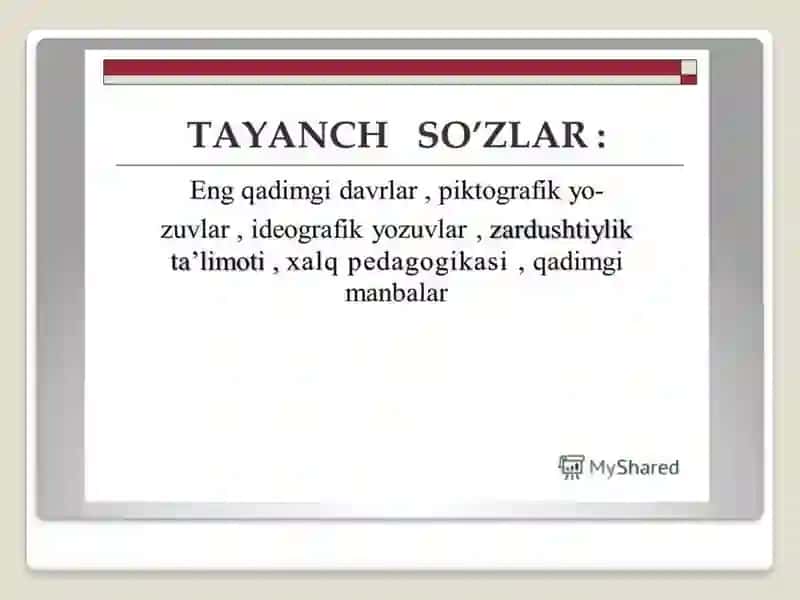 TAYANCH SO’ZLAR :

Eng qadimgi davrlar , piktografik yozuvlar , ideografik yozuvlar , zardushtiylik ta’limoti , xalq pedagogikasi , qadimgi manbalar

MyShared